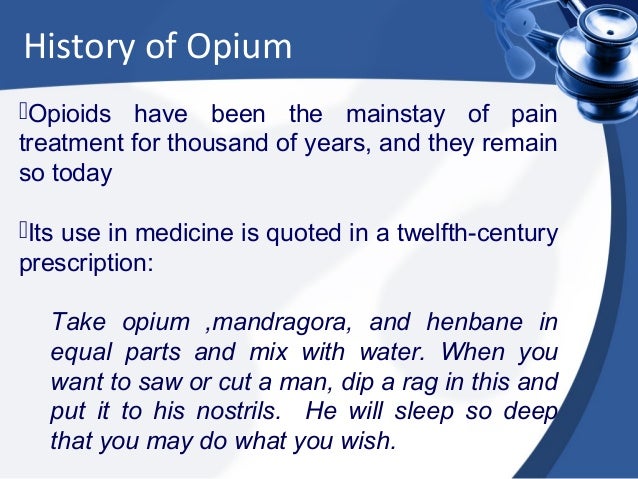 History of Opium

Opioids have been the mainstay of pain treatment for thousand of years, and they remain so today

Its use in medicine is quoted in a twelfth-century prescription:

Take opium ,mandragora, and henbane in equal parts and mix with water. When you want to saw or cut a man, dip a rag in this and put it to his nostrils. He will sleep so deep that you may do what you wish.